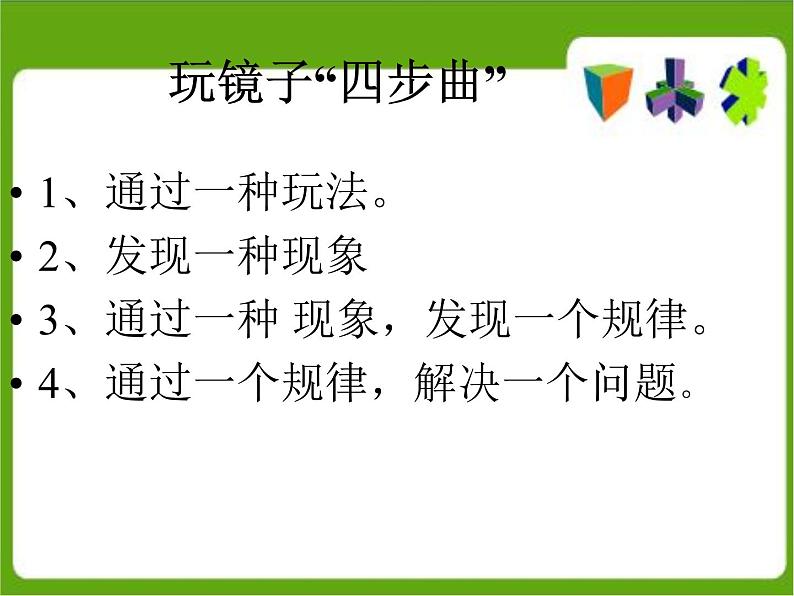 玩镜子“四步曲”

• 1、通过一种玩法。
• 2、发现一种现象
• 3、通过一种 现象，发现一个规律。
• 4、通过一个规律，解决一个问题。